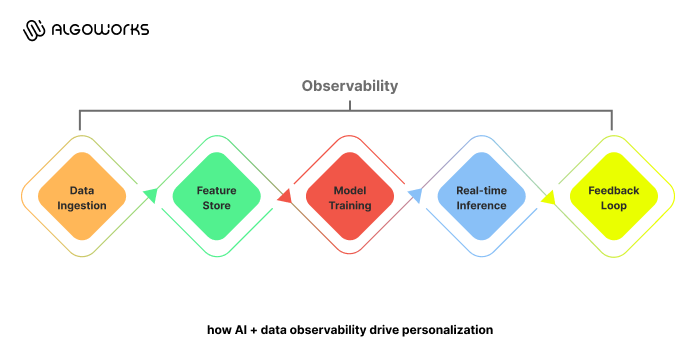 ALGOWORKS

Observability

Data Ingestion

Feature Store

Model Training

Real-time Inference

Feedback Loop

how AI + data observability drive personalization